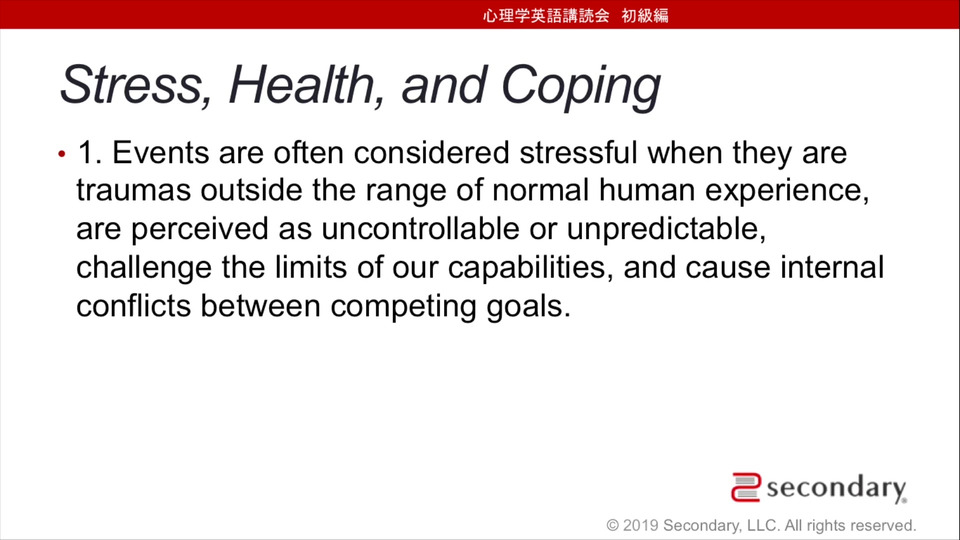 心理学英語講読会　初級編

Stress, Health, and Coping

• 1. Events are often considered stressful when they are traumas outside the range of normal human experience, are perceived as uncontrollable or unpredictable, challenge the limits of our capabilities, and cause internal conflicts between competing goals.

secondary

© 2019 Secondary, LLC. All rights reserved.